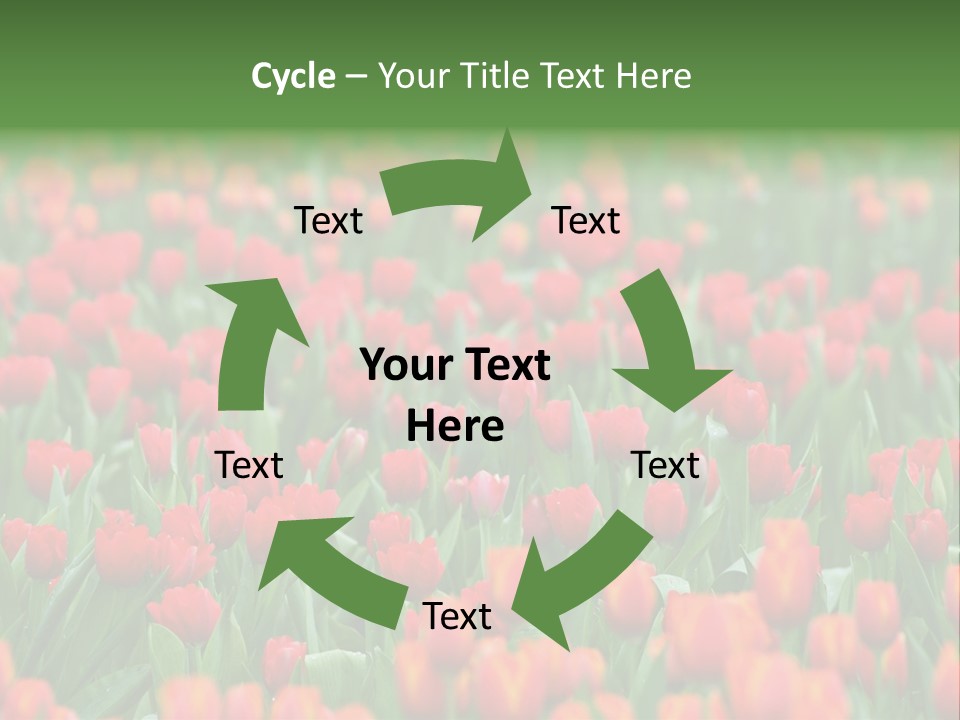 Cycle – Your Title Text Here

Text

Text

Your Text Here

Text

Text

Text